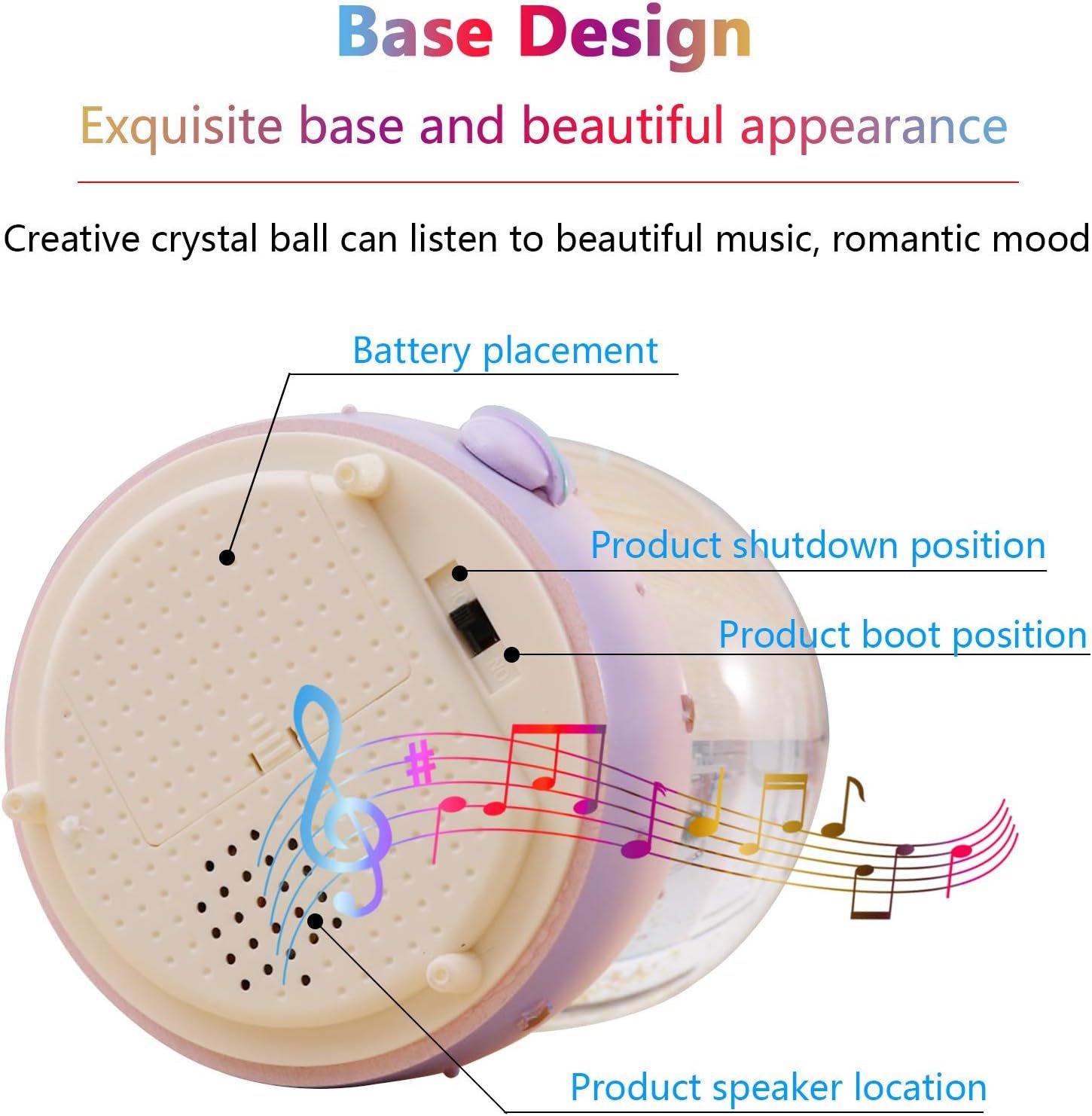 Base Design

Exquisite base and beautiful appearance

Creative crystal ball can listen to beautiful music, romantic mood

Battery placement

Product shutdown position

Product boot position

Product speaker location